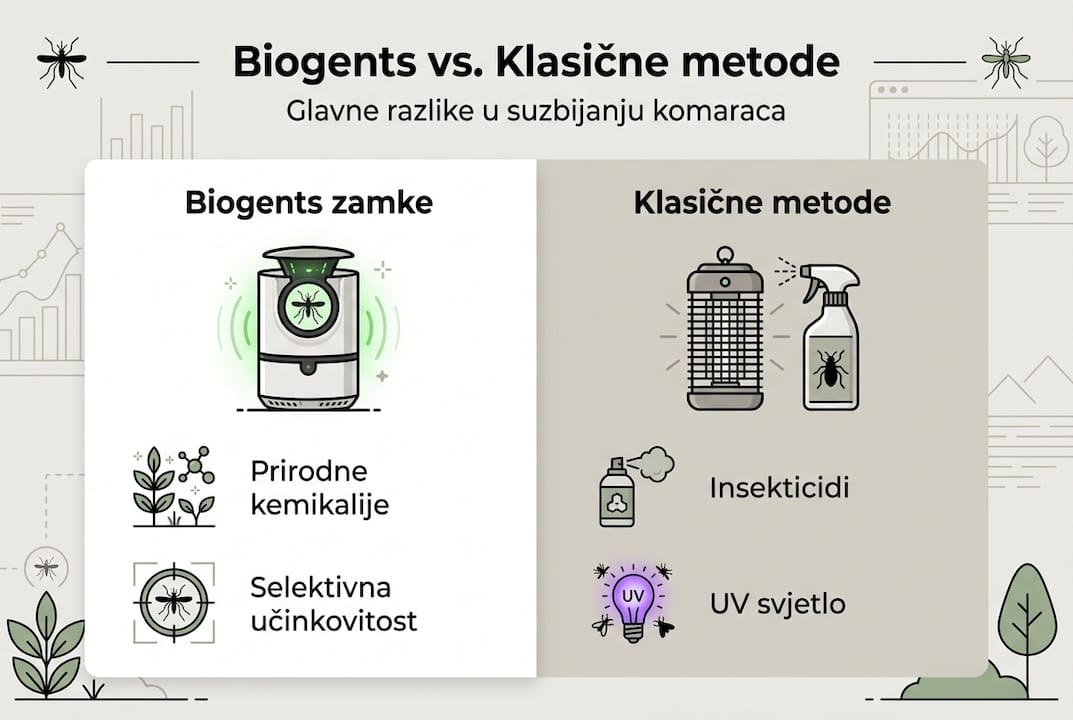 Biogents vs. Klasične metode

Glavne razlike u suzbijanju komaraca

Biogents zamke

Prirodne kemikalije

Selektivna učinkovitost

Klasične metode

Insekticidi

UV

UV svjetlo